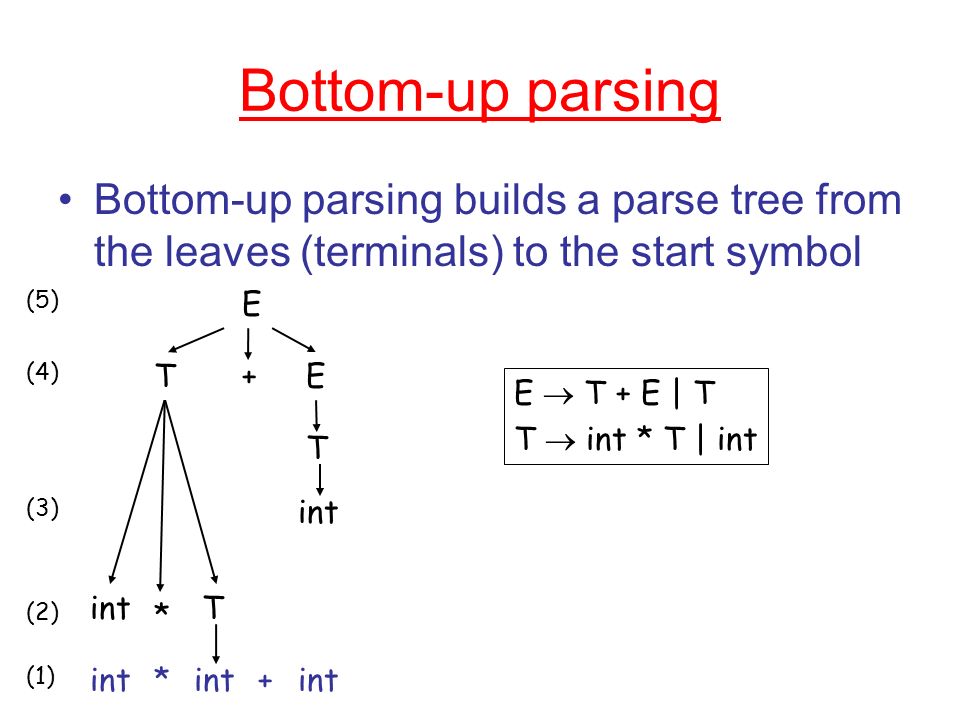 Bottom-up parsing

• Bottom-up parsing builds a parse tree from the leaves (terminals) to the start symbol

(5) E

(4) T + E

T

(3) int

(2) int * T

(1) int * int + int

$E \rightarrow T + E \mid T$
$T \rightarrow int * T \mid int$